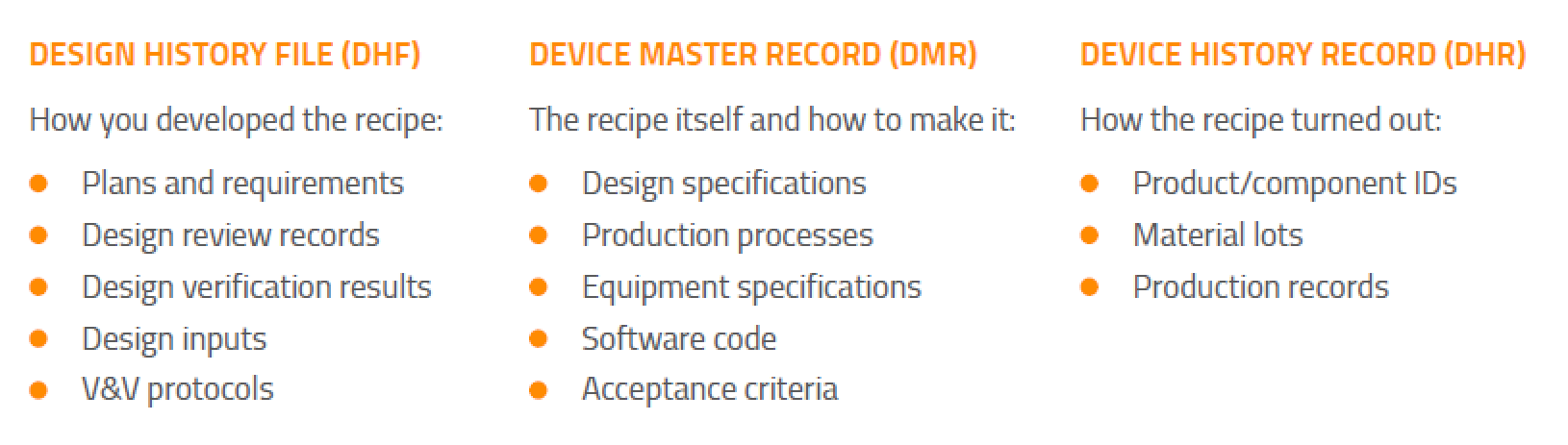 DESIGN HISTORY FILE (DHF)

How you developed the recipe:

- Plans and requirements
- Design review records
- Design verification results
- Design inputs
- V&V protocols

DEVICE MASTER RECORD (DMR)

The recipe itself and how to make it:

- Design specifications
- Production processes
- Equipment specifications
- Software code
- Acceptance criteria

DEVICE HISTORY RECORD (DHR)

How the recipe turned out:

- Product/component IDs
- Material lots
- Production records